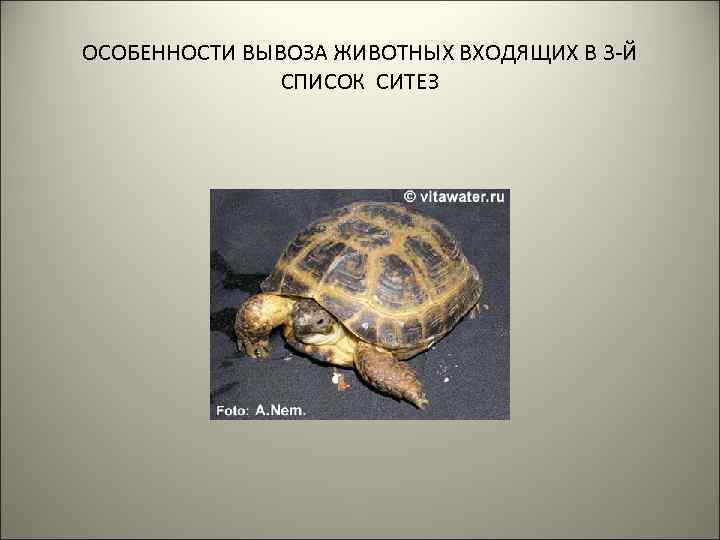 ОСОБЕННОСТИ ВЫВОЗА ЖИВОТНЫХ ВХОДЯЩИХ В 3-Й СПИСОК СИТЕЗ

© vitawater.ru

Foto: A.Nem.